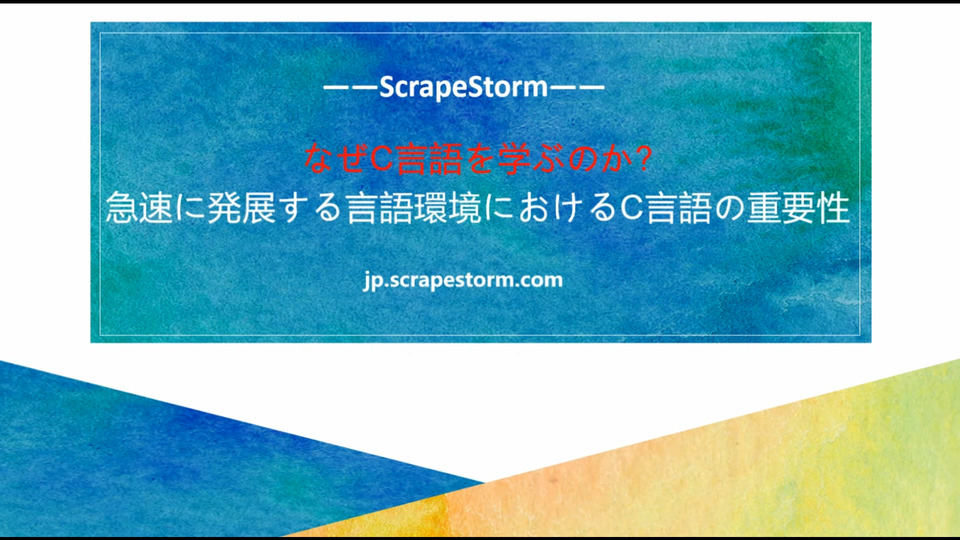 ——ScrapeStorm——

なぜC言語を学ぶのか?
急速に発展する言語環境におけるC言語の重要性

jp.scrapestorm.com